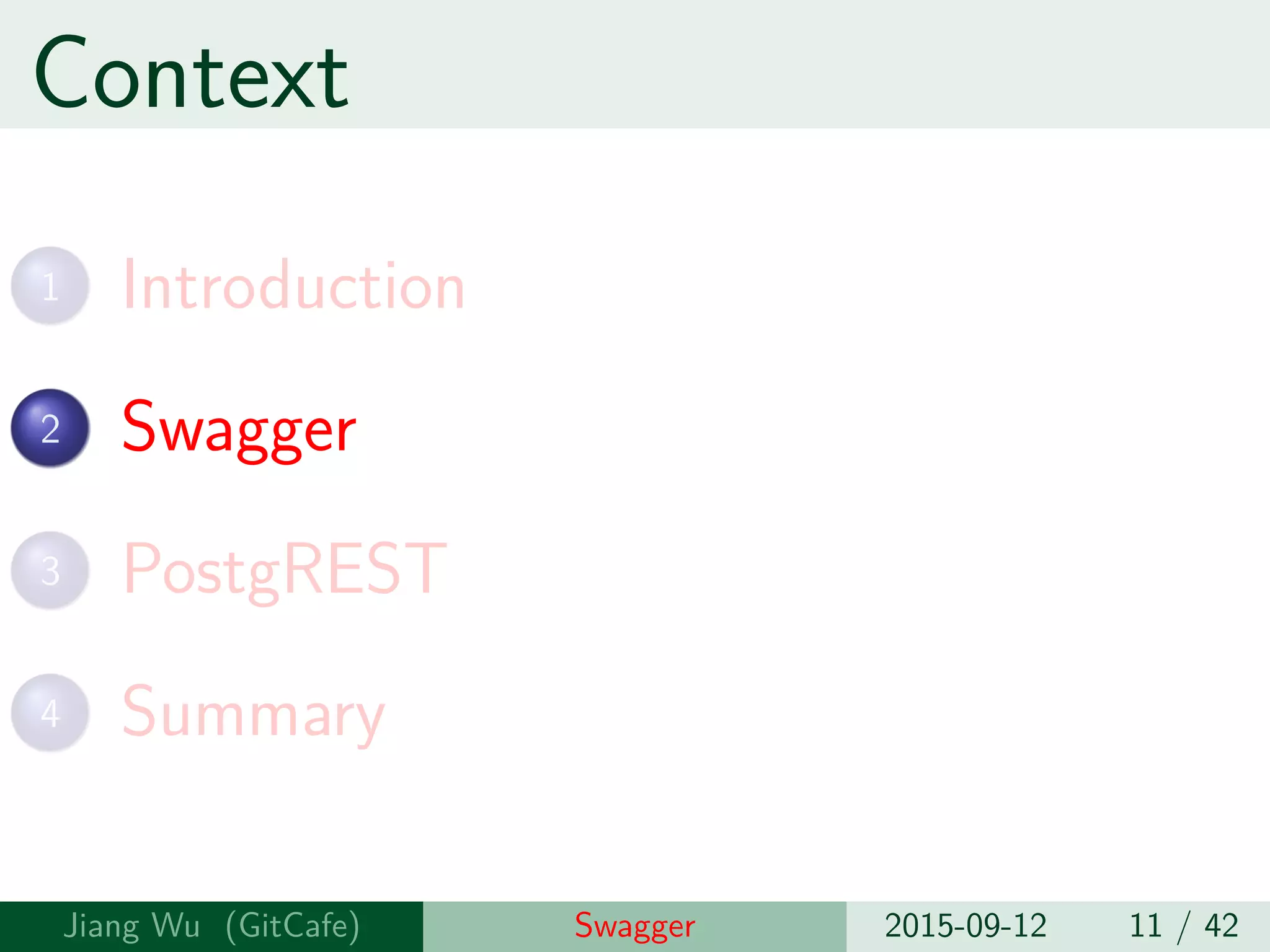 Context

1 Introduction

2 Swagger

3 PostgREST

4 Summary

Jiang Wu (GitCafe) Swagger 2015-09-12 11 / 42